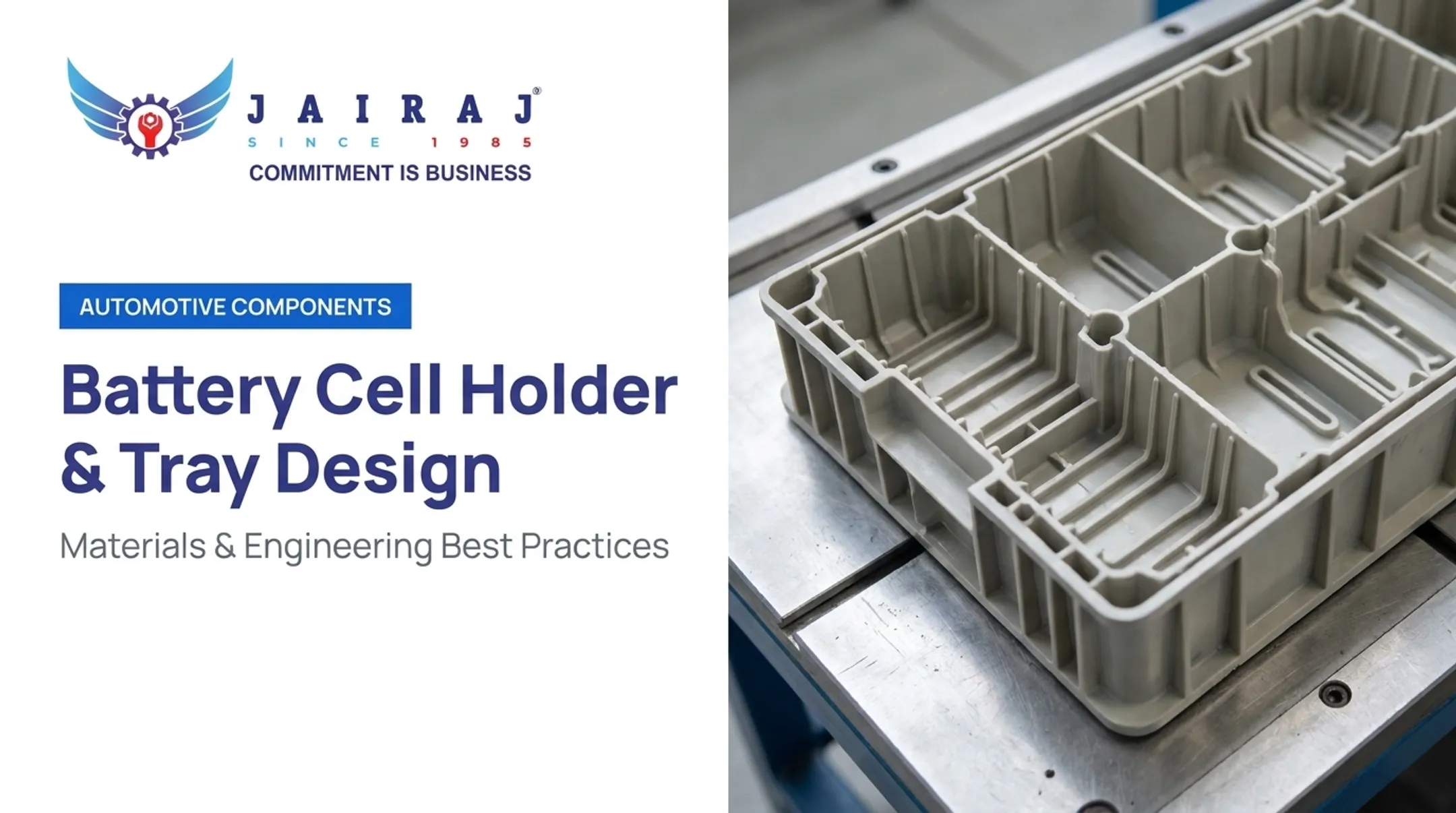 JAIRAJ®
SINCE 1985
COMMITMENT IS BUSINESS

AUTOMOTIVE COMPONENTS

Battery Cell Holder & Tray Design

Materials & Engineering Best Practices